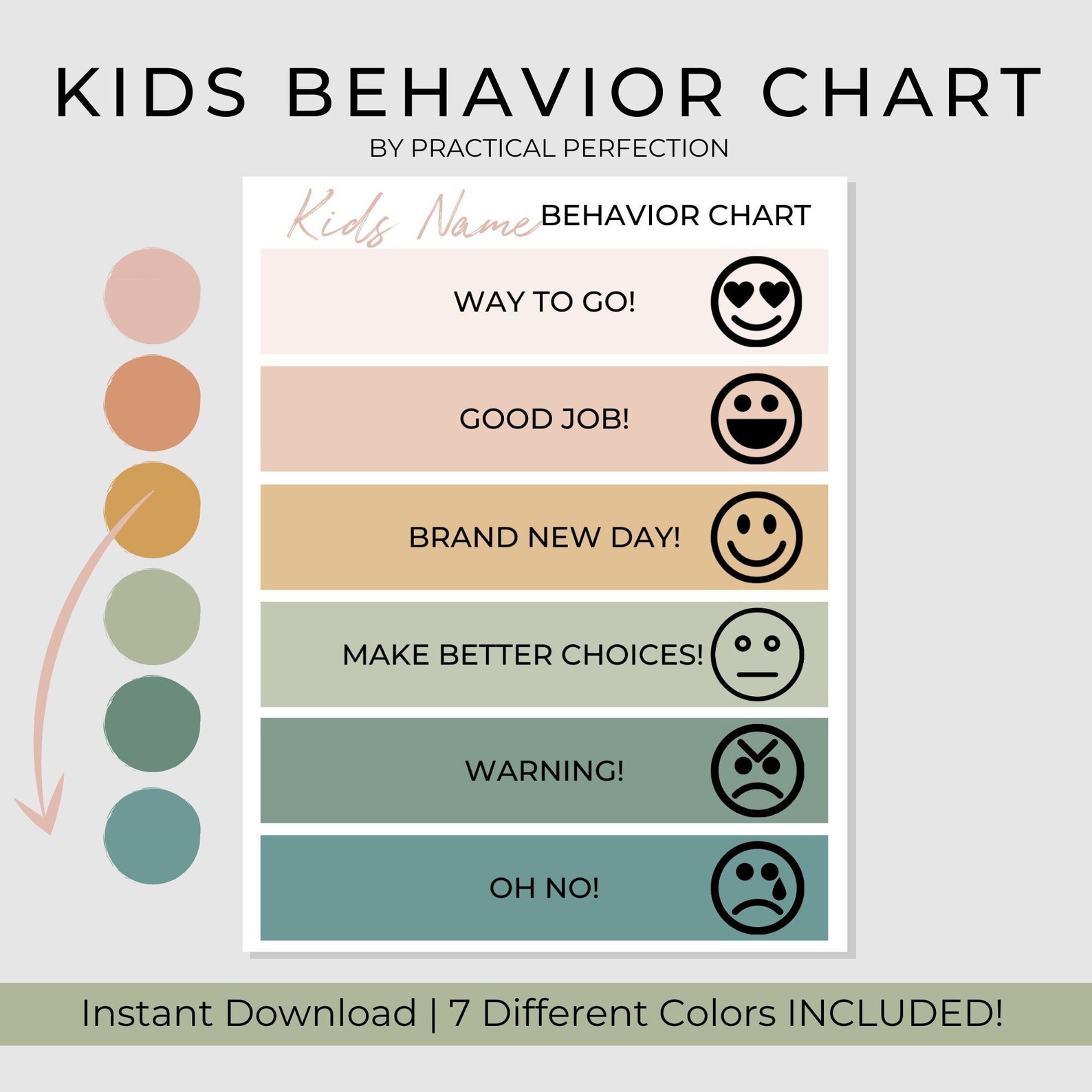 KIDS BEHAVIOR CHART

BY PRACTICAL PERFECTION

Kids Name BEHAVIOR CHART

WAY TO GO!

GOOD JOB!

BRAND NEW DAY!

MAKE BETTER CHOICES!

WARNING!

OH NO!

Instant Download | 7 Different Colors INCLUDED!